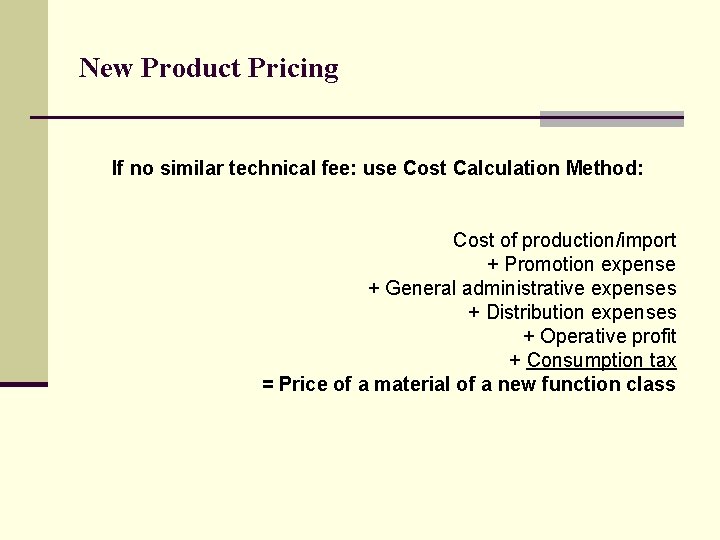 New Product Pricing

If no similar technical fee: use Cost Calculation Method:

Cost of production/import
+ Promotion expense
+ General administrative expenses
+ Distribution expenses
+ Operative profit
+ Consumption tax
= Price of a material of a new function class